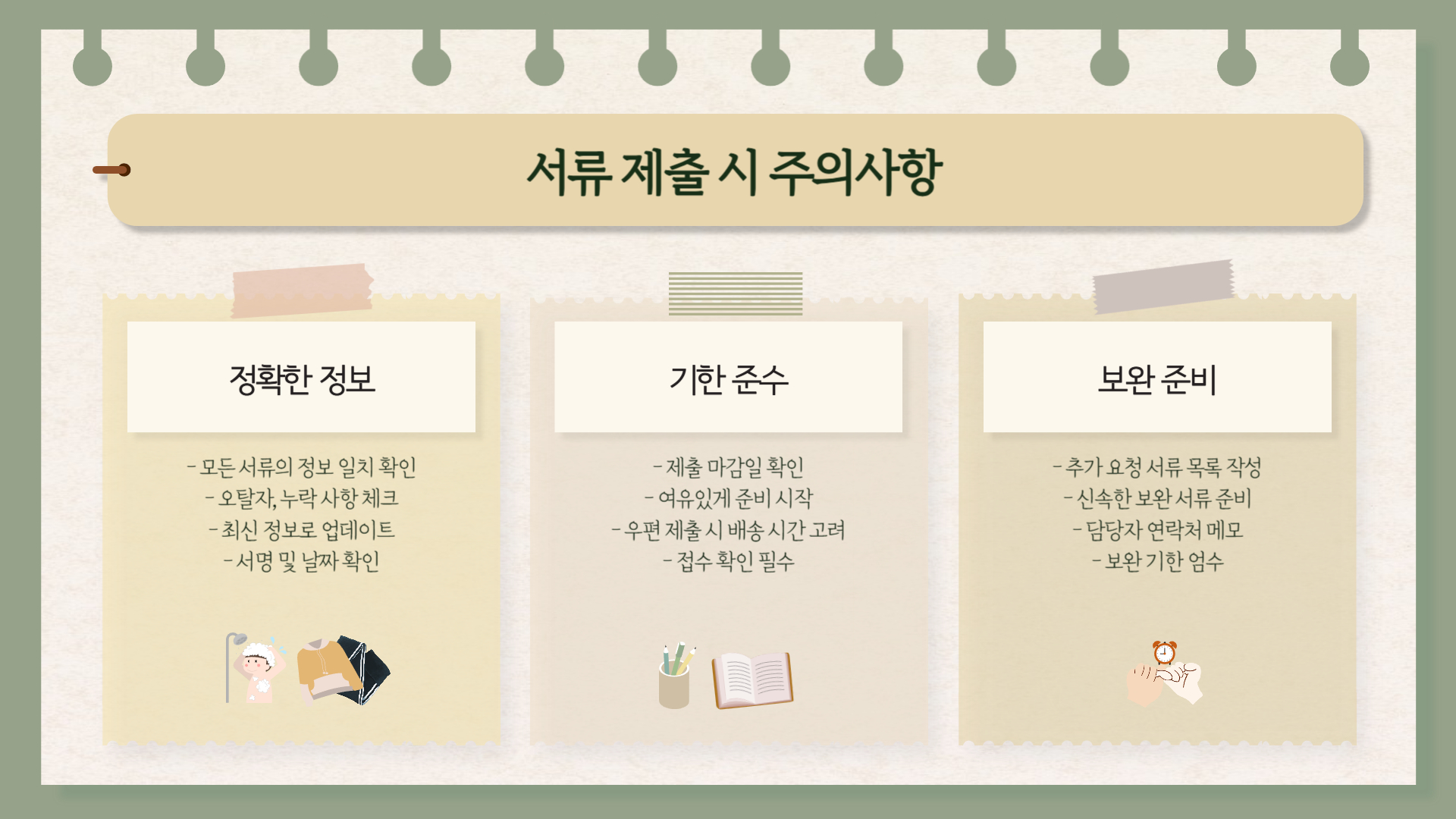 서류 제출 시 주의사항

정확한 정보

- 모든 서류의 정보 일치 확인
- 오탈자, 누락 사항 체크
- 최신 정보로 업데이트
- 서명 및 날짜 확인

기한 준수

- 제출 마감일 확인
- 여유있게 준비 시작
- 우편 제출 시 배송 시간 고려
- 접수 확인 필수

보완 준비

- 추가 요청 서류 목록 작성
- 신속한 보완 서류 준비
- 담당자 연락처 메모
- 보완 기한 엄수